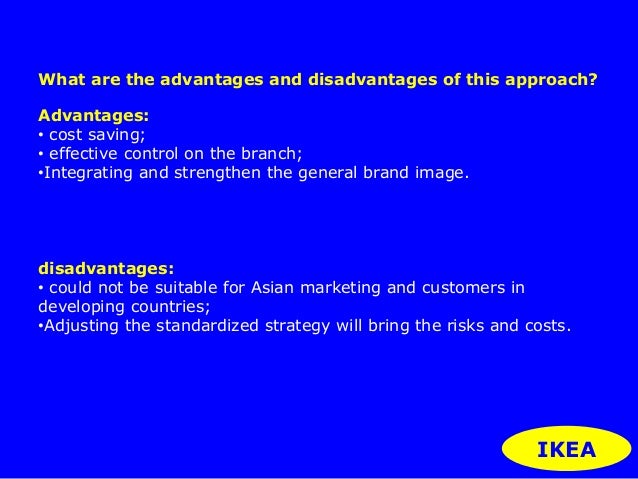 What are the advantages and disadvantages of this approach?

Advantages:
• cost saving;
• effective control on the branch;
•Integrating and strengthen the general brand image.

disadvantages:
• could not be suitable for Asian marketing and customers in developing countries;
•Adjusting the standardized strategy will bring the risks and costs.

IKEA